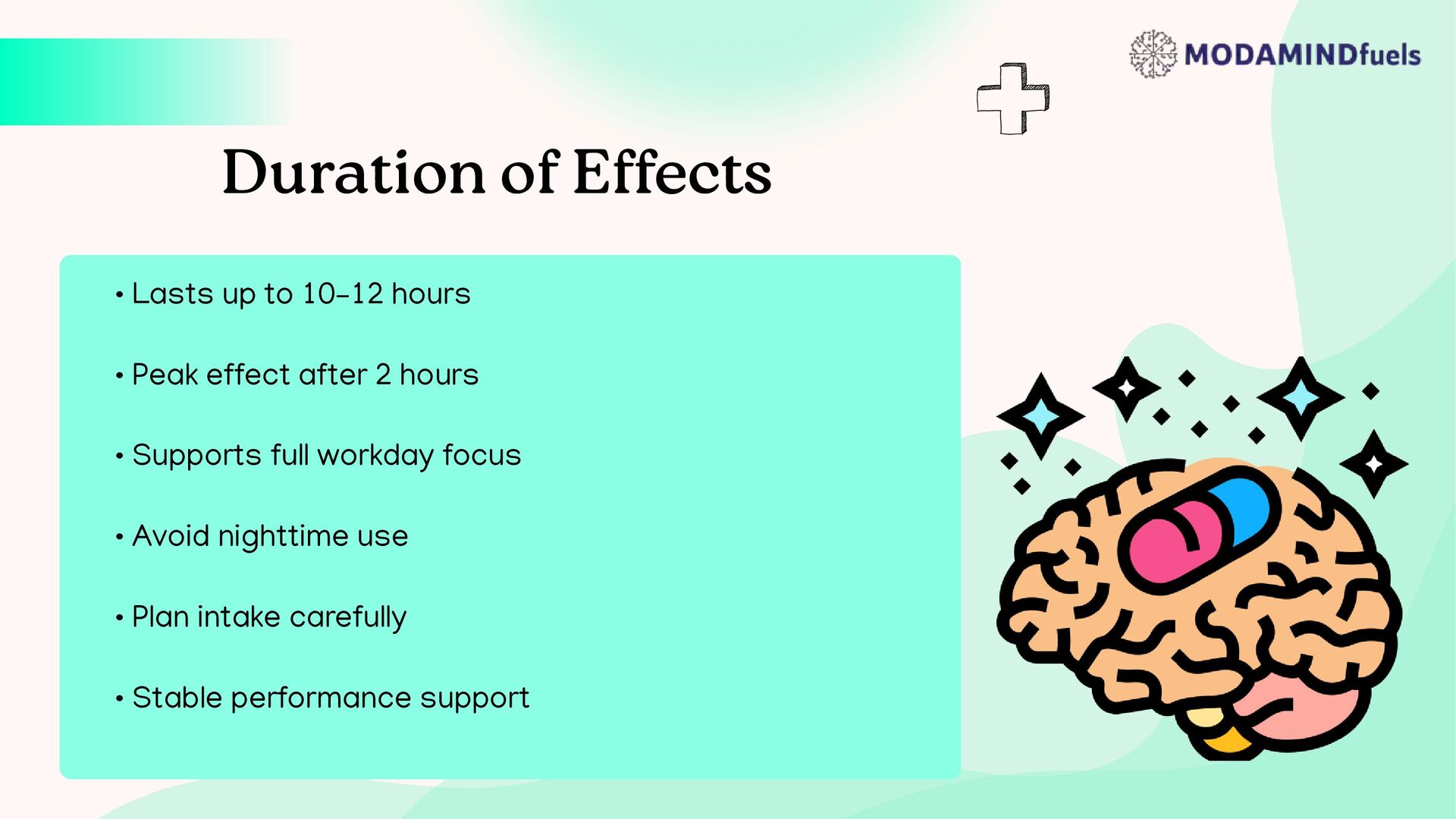 MODAMINDfuels

Duration of Effects

• Lasts up to 10–12 hours

• Peak effect after 2 hours

• Supports full workday focus

• Avoid nighttime use

• Plan intake carefully

• Stable performance support